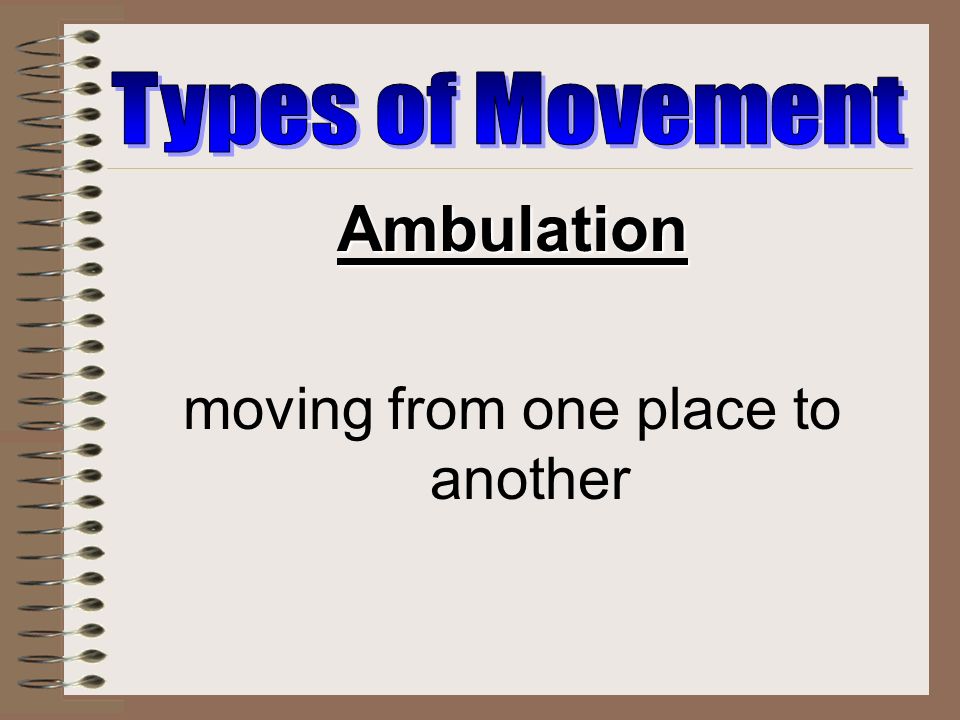 Types of Movement

Ambulation

moving from one place to another